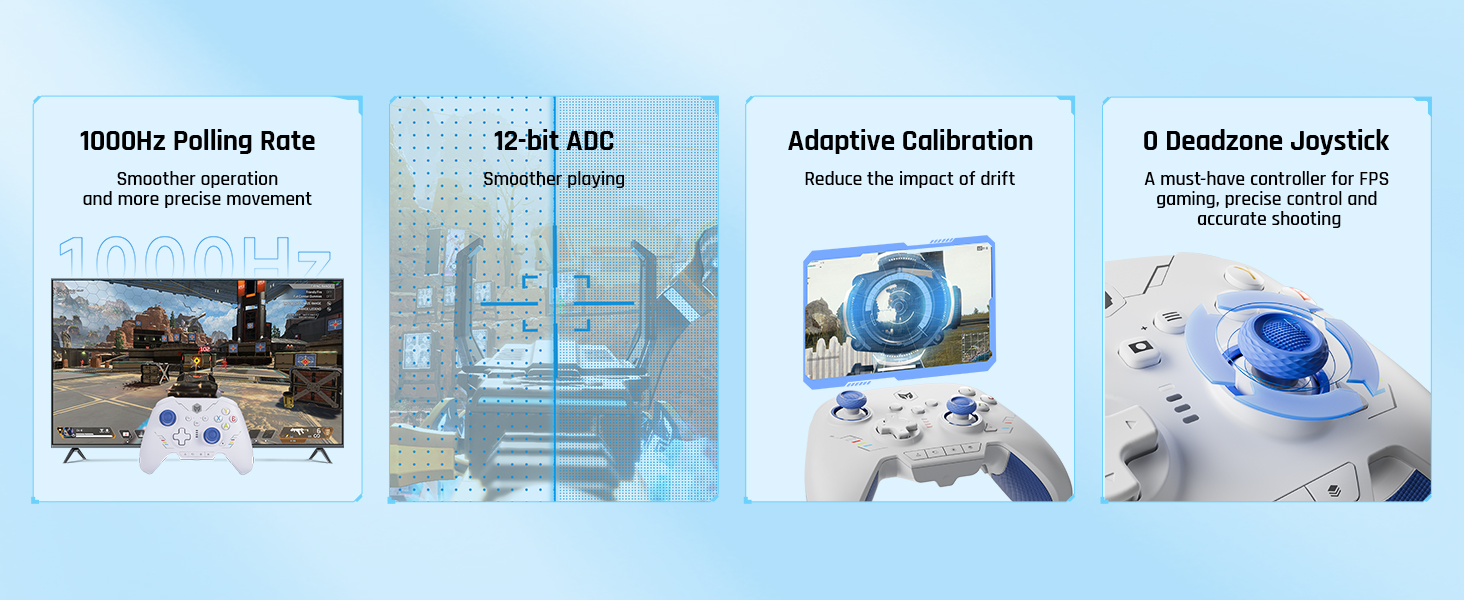 1000Hz Polling Rate

Smoother operation and more precise movement

1000Hz

12-bit ADC

Smoother playing

Adaptive Calibration

Reduce the impact of drift

0 Deadzone Joystick

A must-have controller for FPS gaming, precise control and accurate shooting